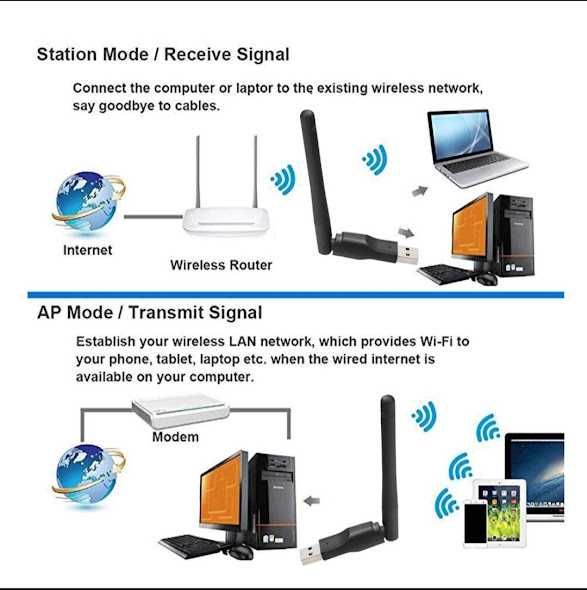 Station Mode / Receive Signal

Connect the computer or laptor to the existing wireless network, say goodbye to cables.

Internet

Wireless Router

AP Mode / Transmit Signal

Establish your wireless LAN network, which provides Wi-Fi to your phone, tablet, laptop etc. when the wired internet is available on your computer.

Modem